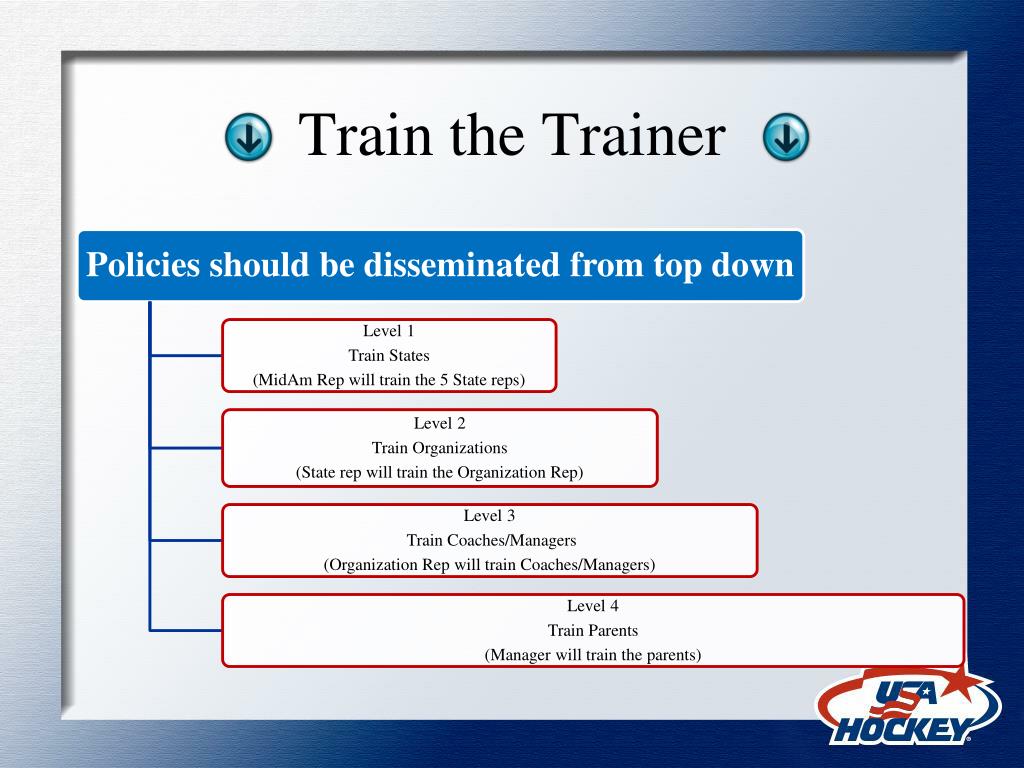 Train the Trainer

Policies should be disseminated from top down

Level 1
Train States
(MidAm Rep will train the 5 State reps)

Level 2
Train Organizations
(State rep will train the Organization Rep)

Level 3
Train Coaches/Managers
(Organization Rep will train Coaches/Managers)

Level 4
Train Parents
(Manager will train the parents)

USA HOCKEY